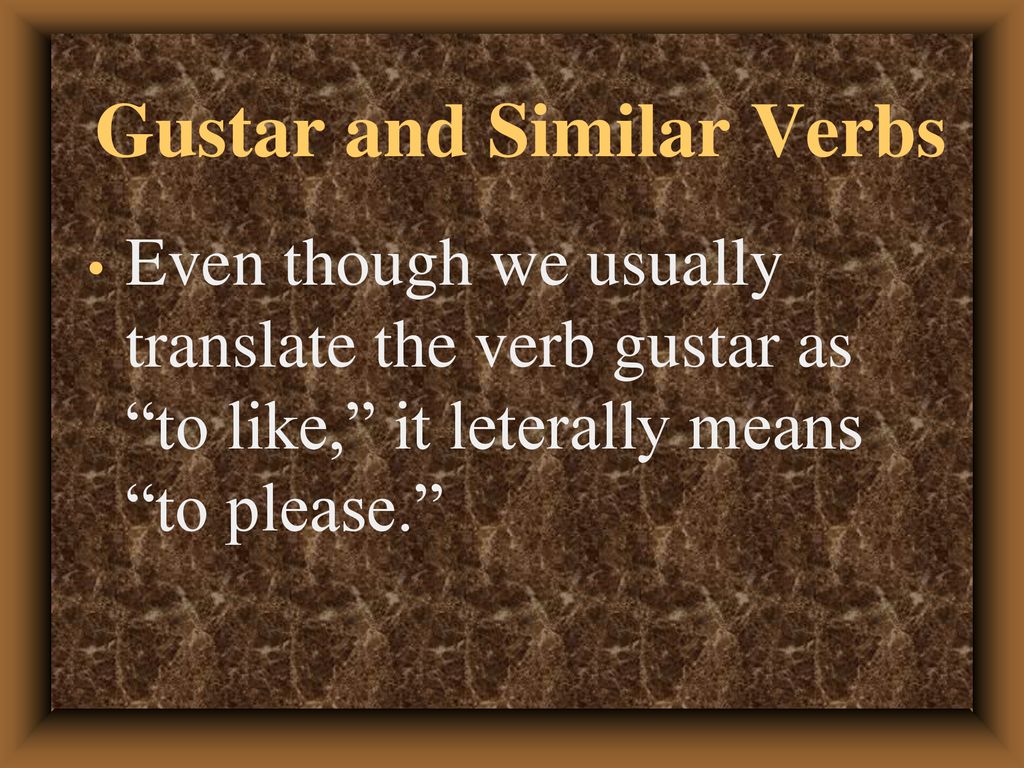 Gustar and Similar Verbs

• Even though we usually translate the verb gustar as “to like,” it leterally means “to please.”